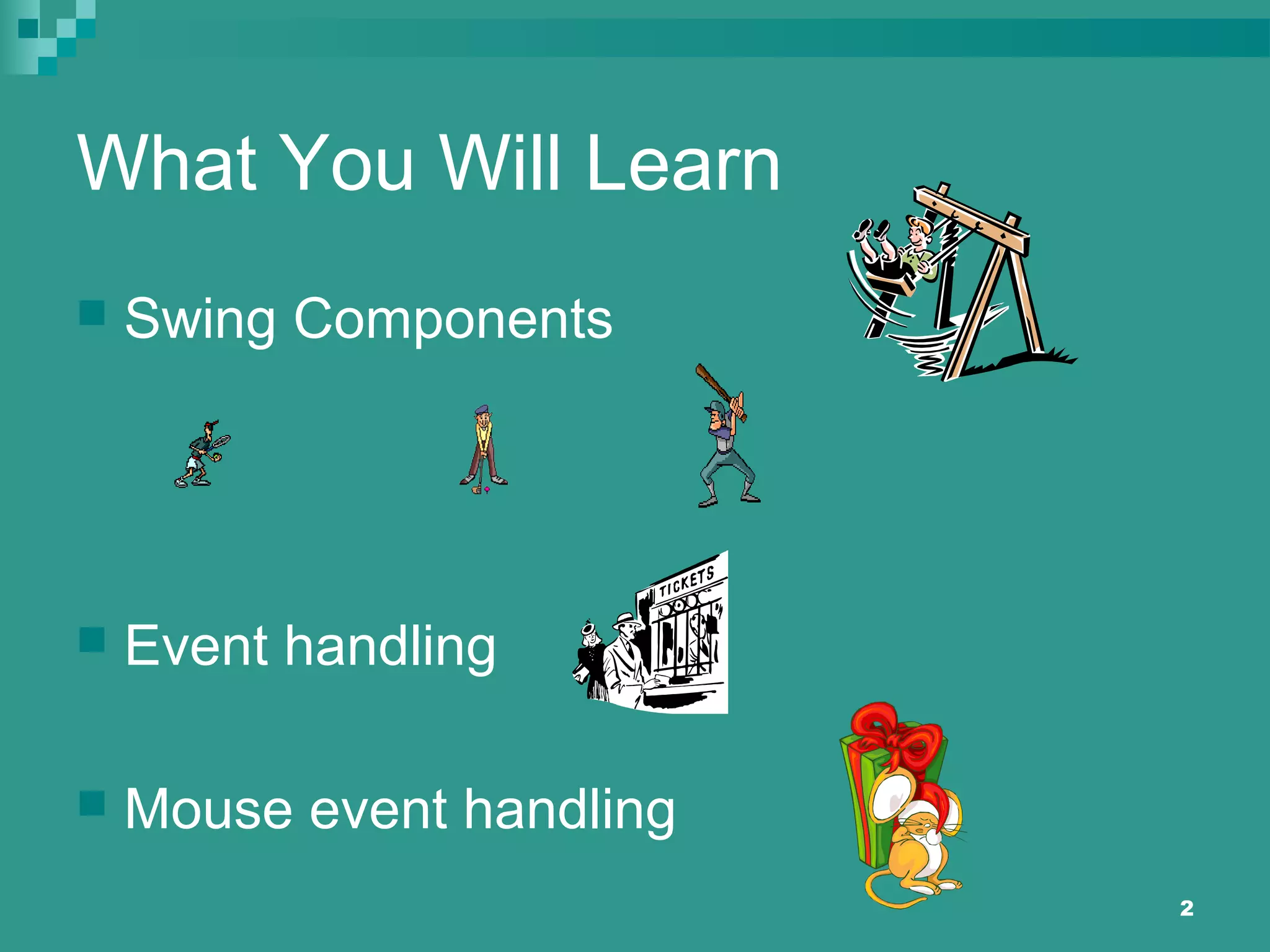 What You Will Learn

Swing Components

Event handling

TICKETS

Mouse event handling

2